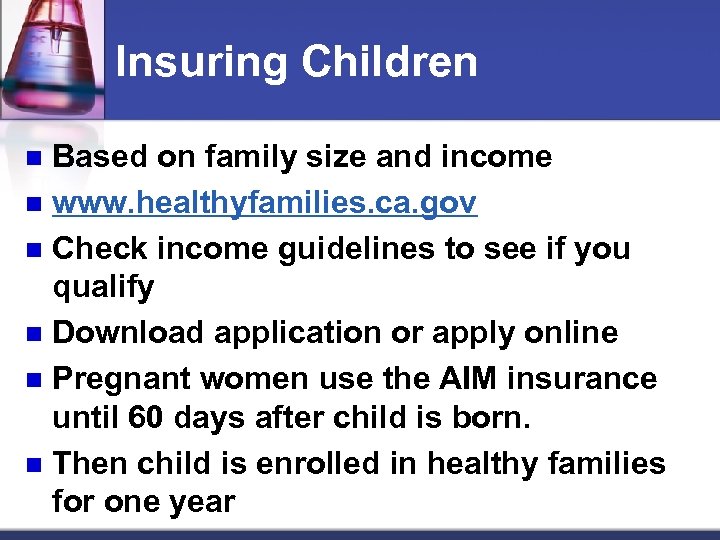 Insuring Children

- Based on family size and income
- www.healthyfamilies.ca.gov
- Check income guidelines to see if you qualify
- Download application or apply online
- Pregnant women use the AIM insurance until 60 days after child is born.
- Then child is enrolled in healthy families for one year